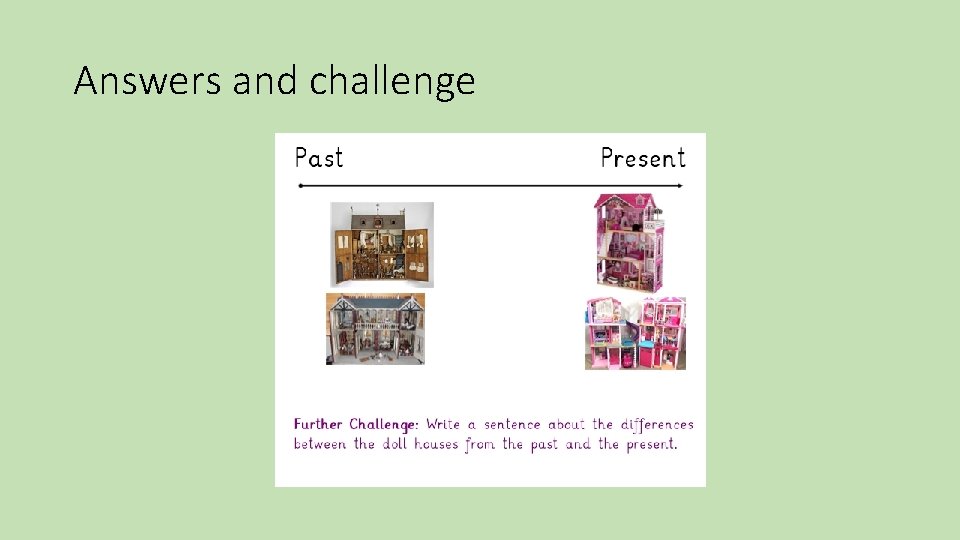 Answers and challenge

Past

Present

Further Challenge: Write a sentence about the differences between the doll houses from the past and the present.